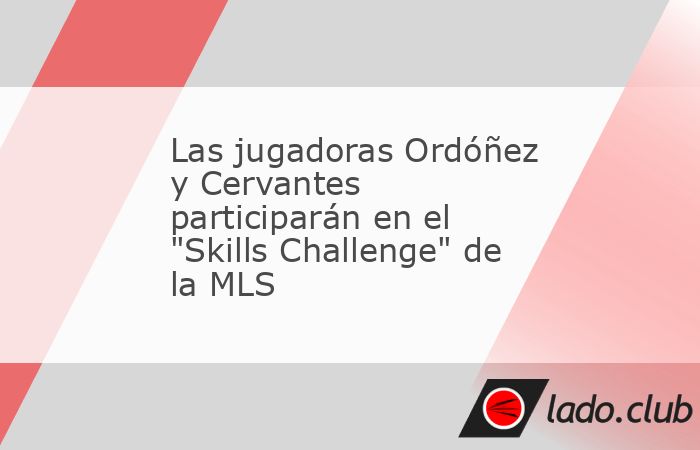 Las jugadoras Ordóñez y Cervantes participarán en el "Skills Challenge" de la MLS

lado.club